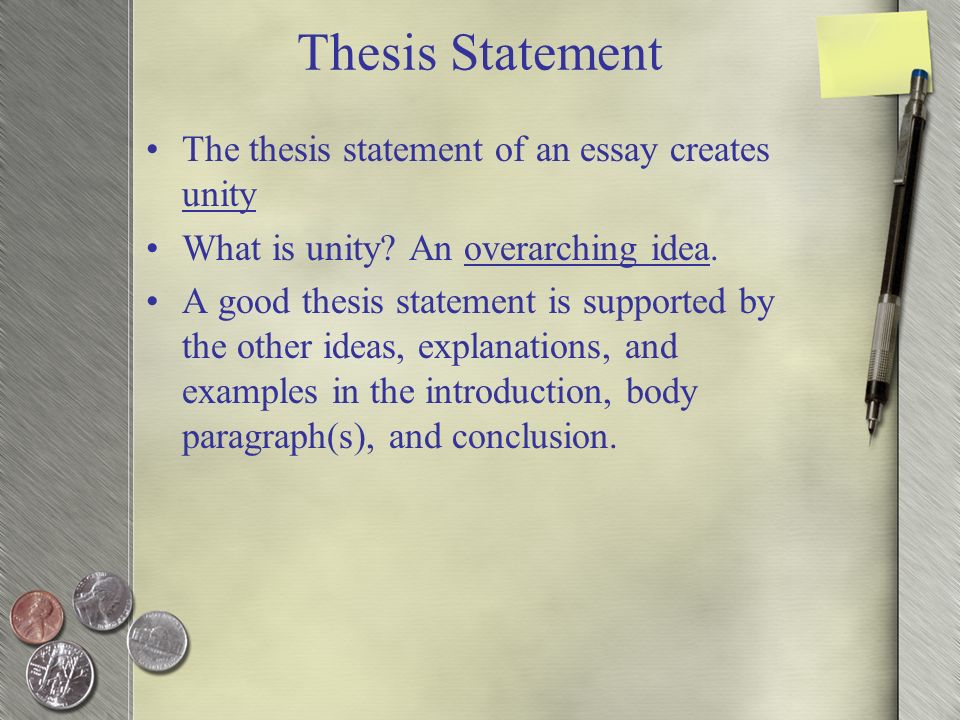 Thesis Statement

• The thesis statement of an essay creates unity

• What is unity? An overarching idea.

• A good thesis statement is supported by the other ideas, explanations, and examples in the introduction, body paragraph(s), and conclusion.